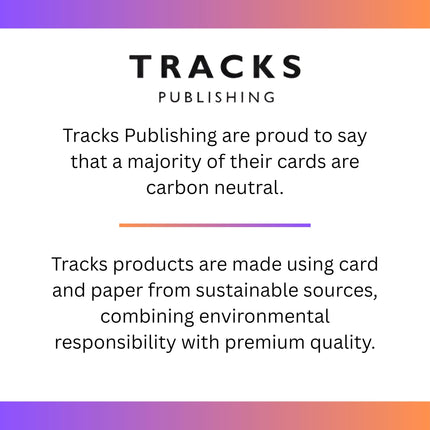 TRACKS
PUBLISHING

Tracks Publishing are proud to say that a majority of their cards are carbon neutral.

Tracks products are made using card and paper from sustainable sources, combining environmental responsibility with premium quality.